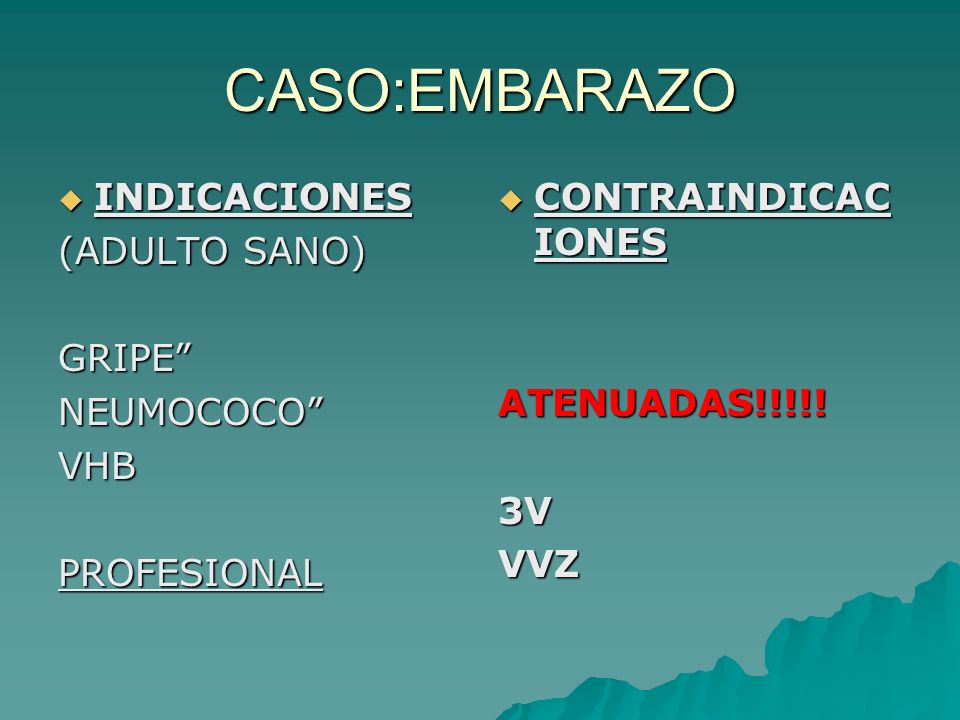 CASO:EMBARAZO

INDICACIONES
(ADULTO SANO)

GRIPE”
NEUMOCOCO”
VHB

PROFESIONAL

CONTRAINDICACIONES

ATENUADAS!!!!!

3V
VVZ